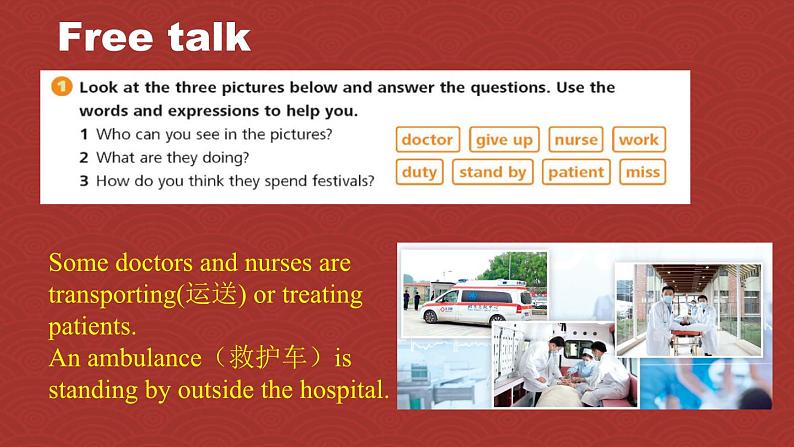 Free talk

1 Look at the three pictures below and answer the questions. Use the words and expressions to help you.
1 Who can you see in the pictures?
2 What are they doing?
3 How do you think they spend festivals?

doctor give up nurse work
duty stand by patient miss

Some doctors and nurses are transporting(运送) or treating patients.
An ambulance（救护车）is standing by outside the hospital.